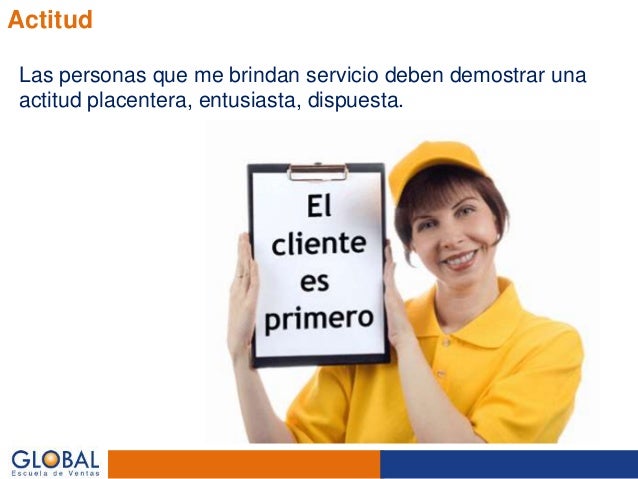 Actitud

Las personas que me brindan servicio deben demostrar una actitud placentera, entusiasta, dispuesta.

El cliente es primero

GLOBAL
Escuela de Ventas